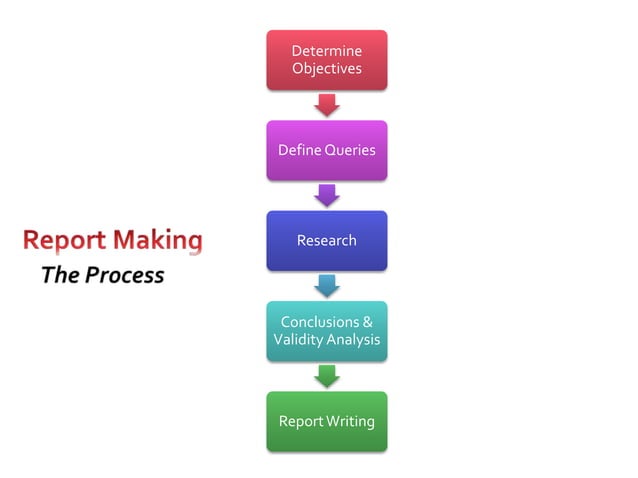 Report Making
The Process

Determine Objectives

Define Queries

Research

Conclusions & Validity Analysis

Report Writing